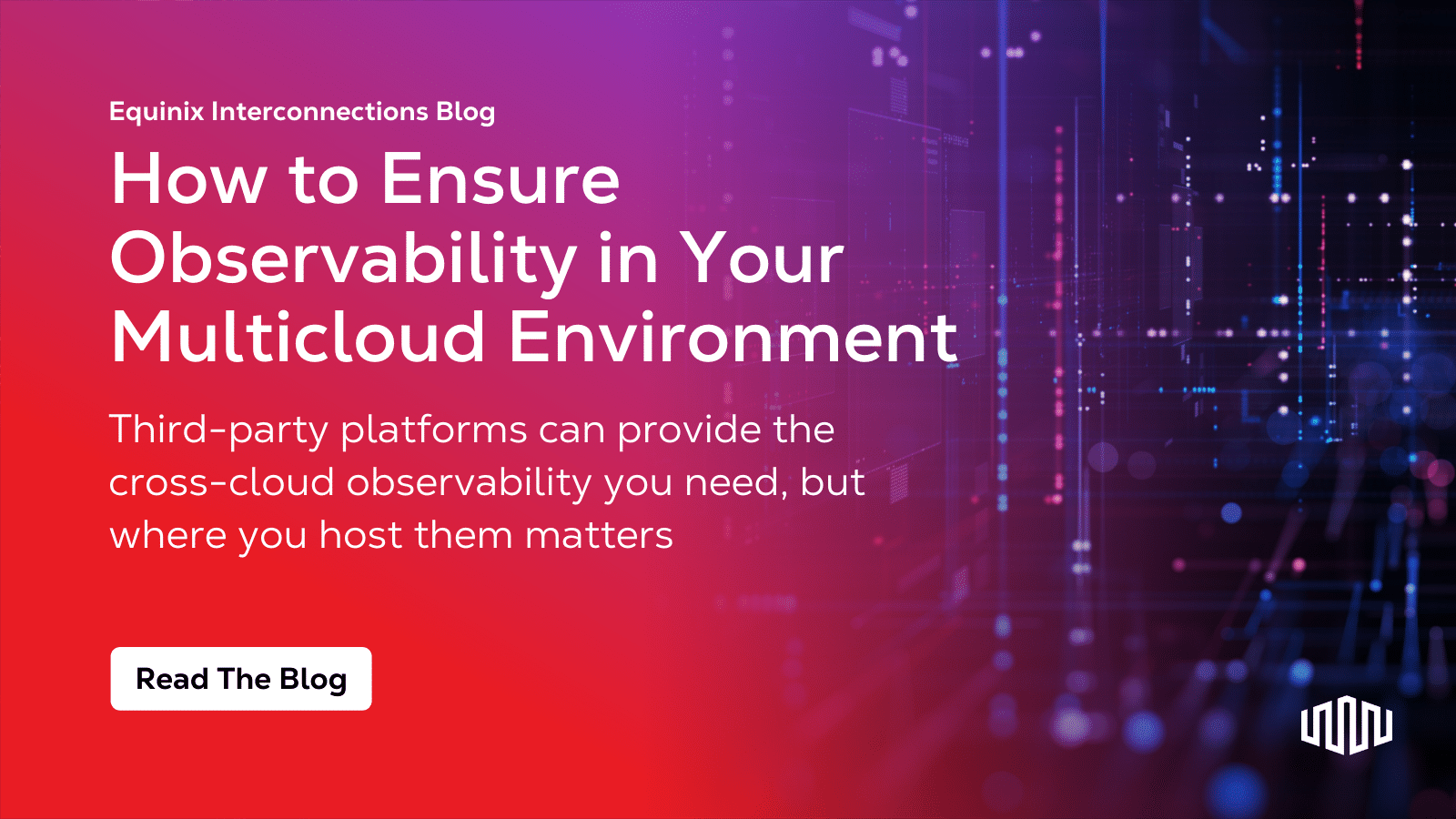 Equinix Interconnections Blog

How to Ensure Observability in Your Multicloud Environment

Third-party platforms can provide the cross-cloud observability you need, but where you host them matters

Read The Blog